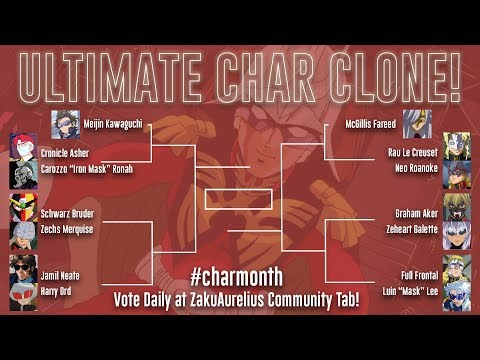 ULTIMATE CHAR CLONE!

Meijin Kawaguchi

Cronicle Asher

Carozzo "Iron Mask" Ronah

Schwarz Bruder

Zechs Merquise

Jamil Neate

Harry Ord

McGillis Fareed

Rau Le Creuset

Neo Roanoke

Graham Aker

Zeheart Galette

Full Frontal

Luin "Mask" Lee

#charmonth

Vote Daily at ZakuAurelius Community Tab!